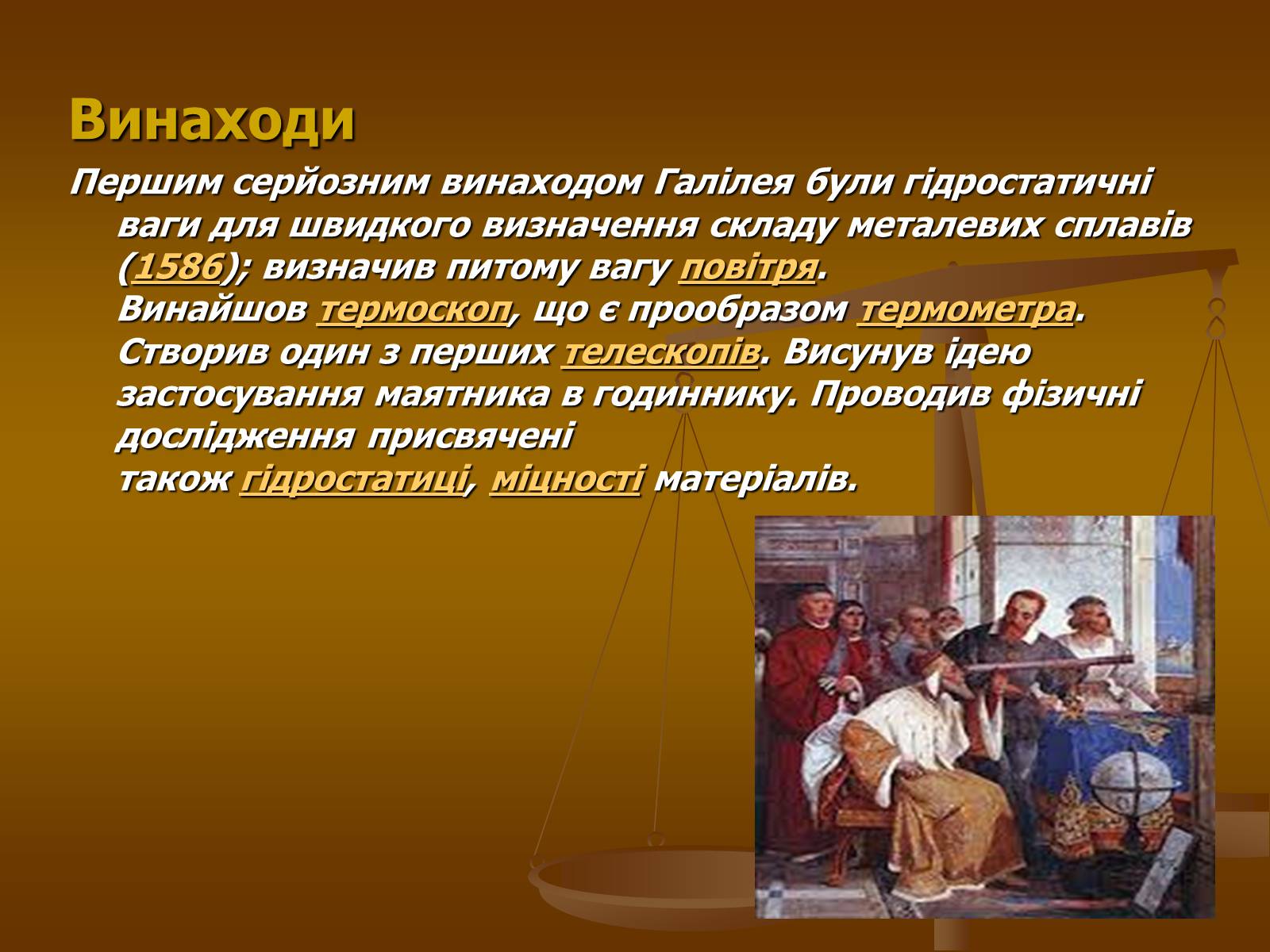 Винаходи

Першим серйозним винаходом Галілея були гідростатичні ваги для швидкого визначення складу металевих сплавів (1586); визначив питому вагу повітря. Винайшов термоскоп, що є прообразом термометра. Створив один з перших телескопів. Висунув ідею застосування маятника в годиннику. Проводив фізичні дослідження присвячені також гідростатиці, міцності матеріалів.